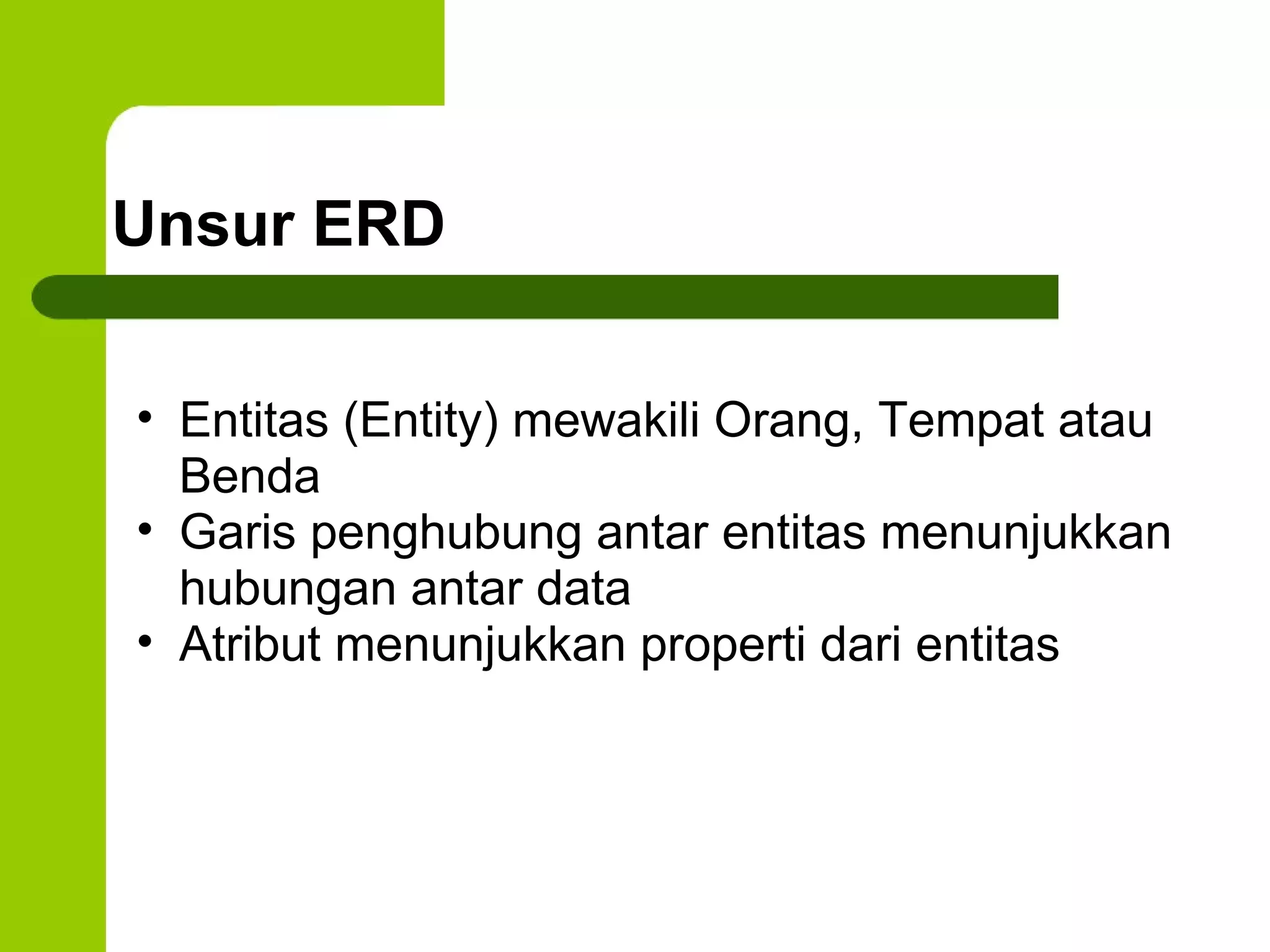 Unsur ERD

• Entitas (Entity) mewakili Orang, Tempat atau Benda
• Garis penghubung antar entitas menunjukkan hubungan antar data
• Atribut menunjukkan properti dari entitas